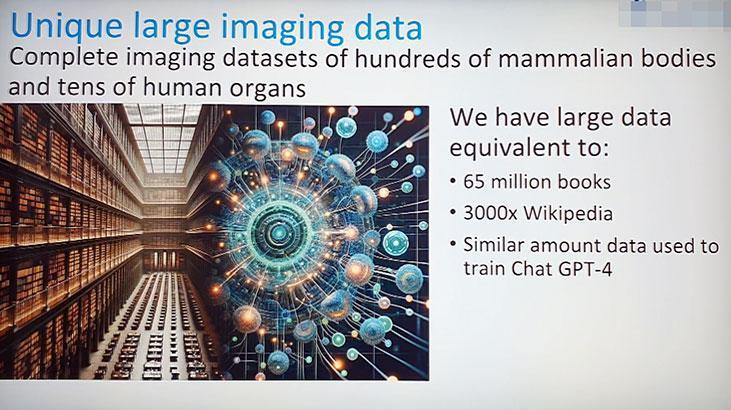 Unique large imaging data
Complete imaging datasets of hundreds of mammalian bodies and tens of human organs

We have large data equivalent to:
• 65 million books
• 3000x Wikipedia
• Similar amount data used to train Chat GPT-4